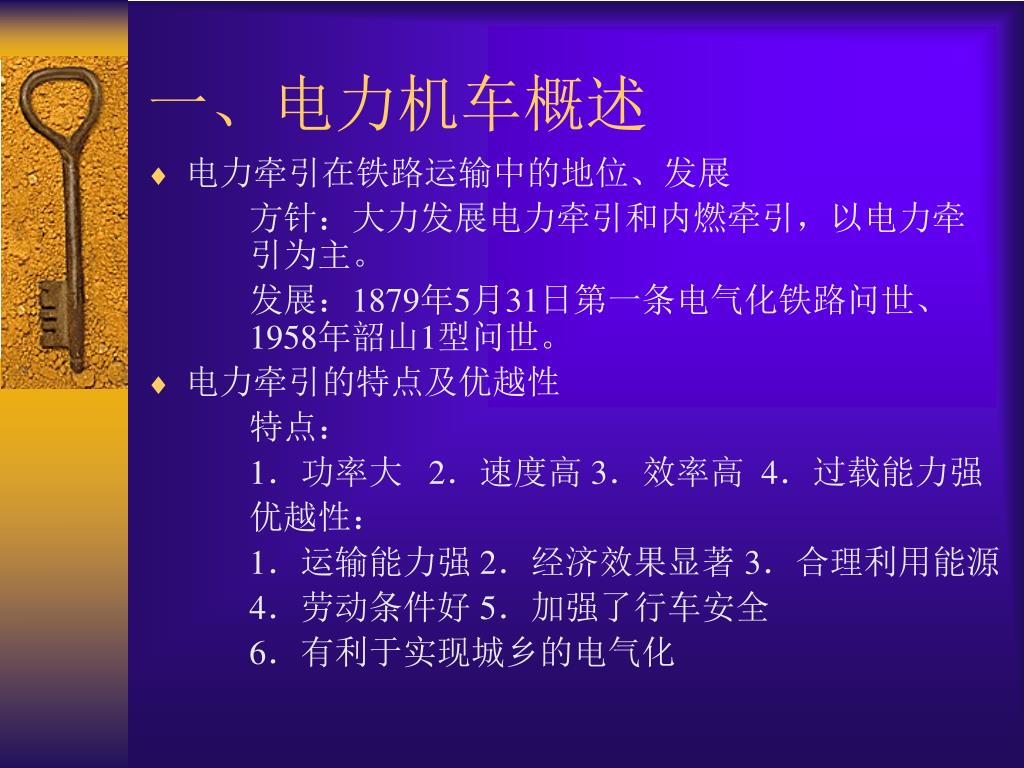 一、电力机车概述

♦ 电力牵引在铁路运输中的地位、发展

方针：大力发展电力牵引和内燃牵引，以电力牵引为主。

发展：1879年5月31日第一条电气化铁路问世、1958年韶山1型问世。

♦ 电力牵引的特点及优越性

特点：

1．功率大　2．速度高 3．效率高　4．过载能力强

优越性：

1．运输能力强 2．经济效果显著 3．合理利用能源

4．劳动条件好 5．加强了行车安全

6．有利于实现城乡的电气化